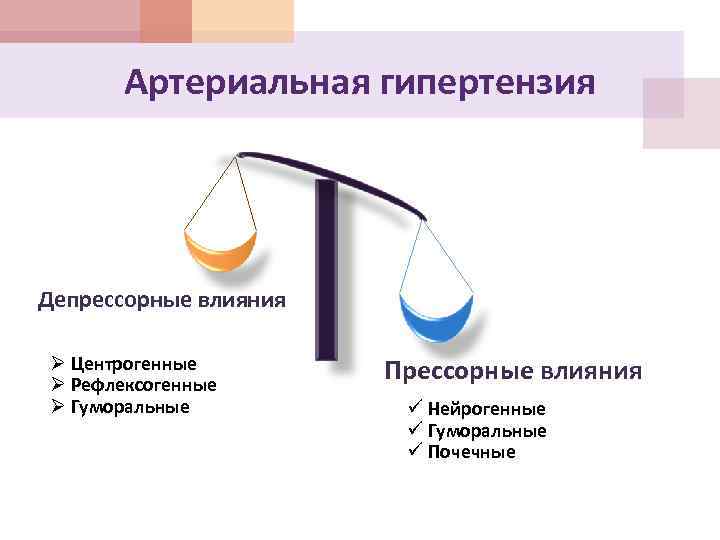 Артериальная гипертензия

Депрессорные влияния

➢ Центрогенные
➢ Рефлексогенные
➢ Гуморальные

Прессорные влияния

✓ Нейрогенные
✓ Гуморальные
✓ Почечные